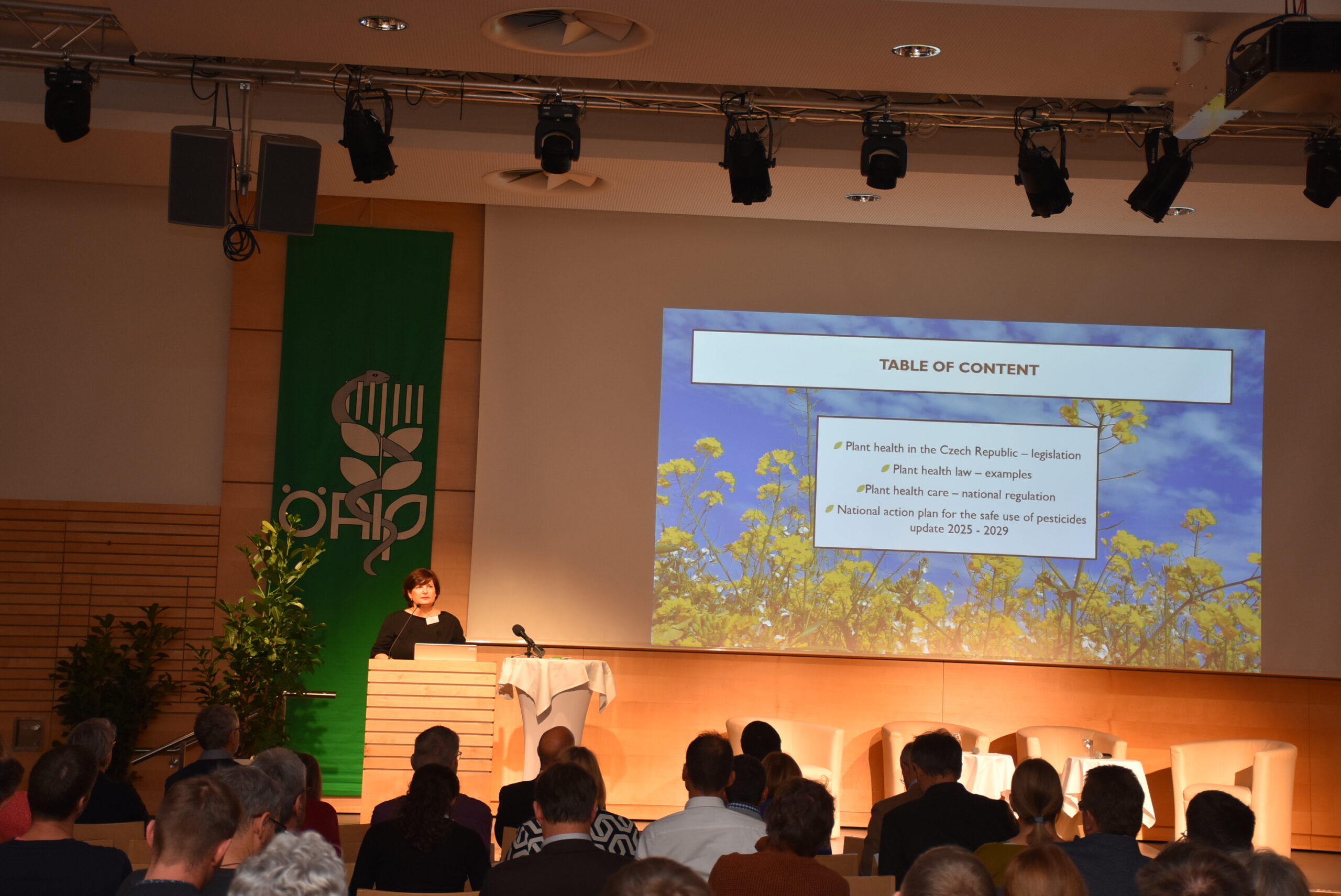 ÖAIP

TABLE OF CONTENT

Plant health in the Czech Republic – legislation
Plant health law – examples
Plant health care – national regulation
National action plan for the safe use of pesticides update 2025 - 2029